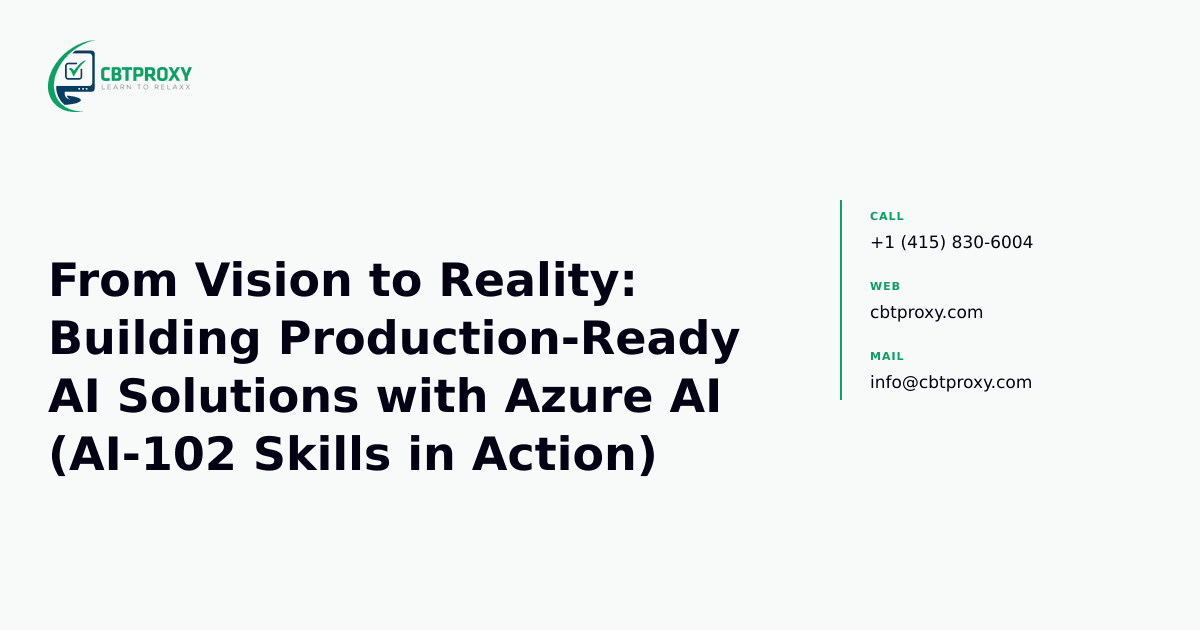 CBTPROXY
LEARN TO RELAXX

From Vision to Reality: Building Production-Ready AI Solutions with Azure AI (AI-102 Skills in Action)

CALL
+1 (415) 830-6004

WEB
cbtproxy.com

MAIL
info@cbtproxy.com